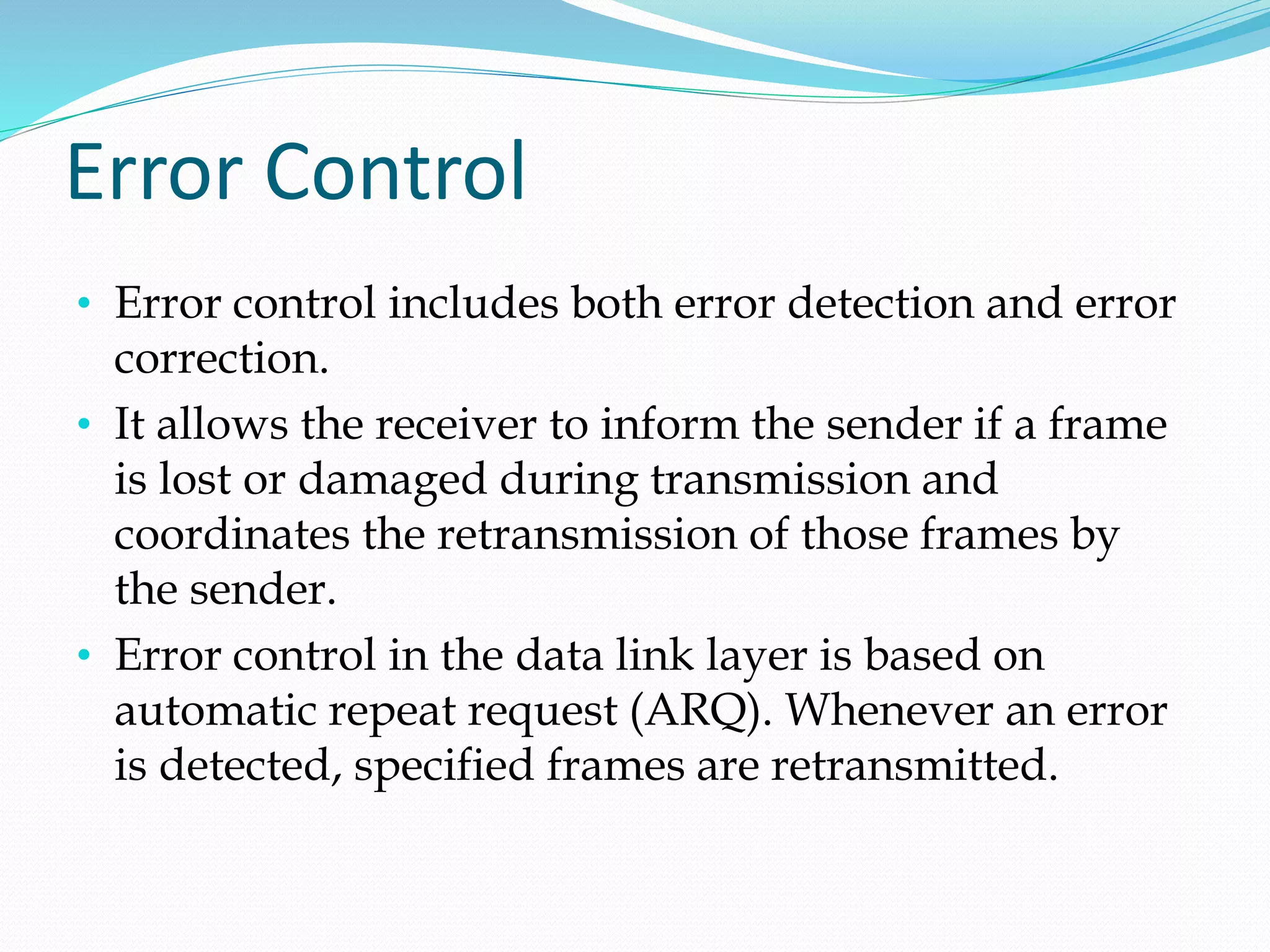 Error Control

• Error control includes both error detection and error correction.
• It allows the receiver to inform the sender if a frame is lost or damaged during transmission and coordinates the retransmission of those frames by the sender.
• Error control in the data link layer is based on automatic repeat request (ARQ). Whenever an error is detected, specified frames are retransmitted.